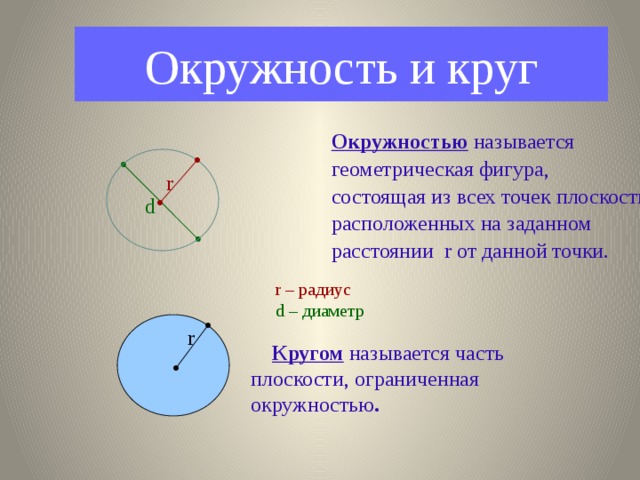 Окружность и круг

r
d

Окружностью называется геометрическая фигура, состоящая из всех точек плоскости, расположенных на заданном расстоянии r от данной точки.

r – радиус
d – диаметр

r

Кругом называется часть плоскости, ограниченная окружностью.